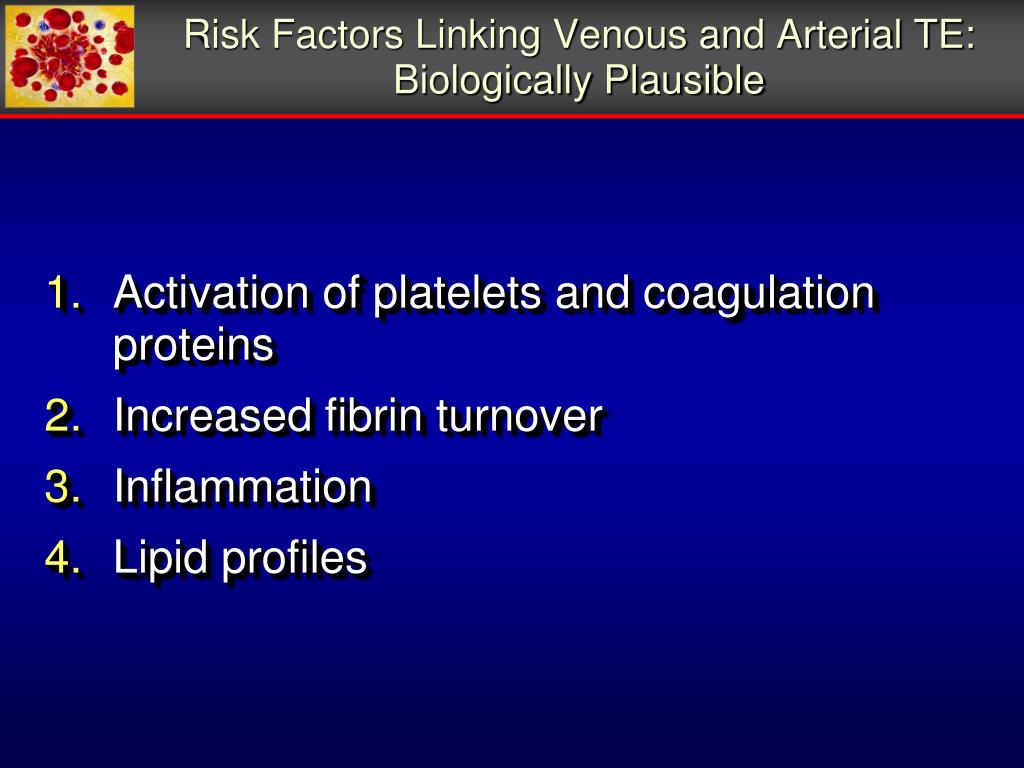 Risk Factors Linking Venous and Arterial TE: Biologically Plausible

1. Activation of platelets and coagulation proteins
2. Increased fibrin turnover
3. Inflammation
4. Lipid profiles